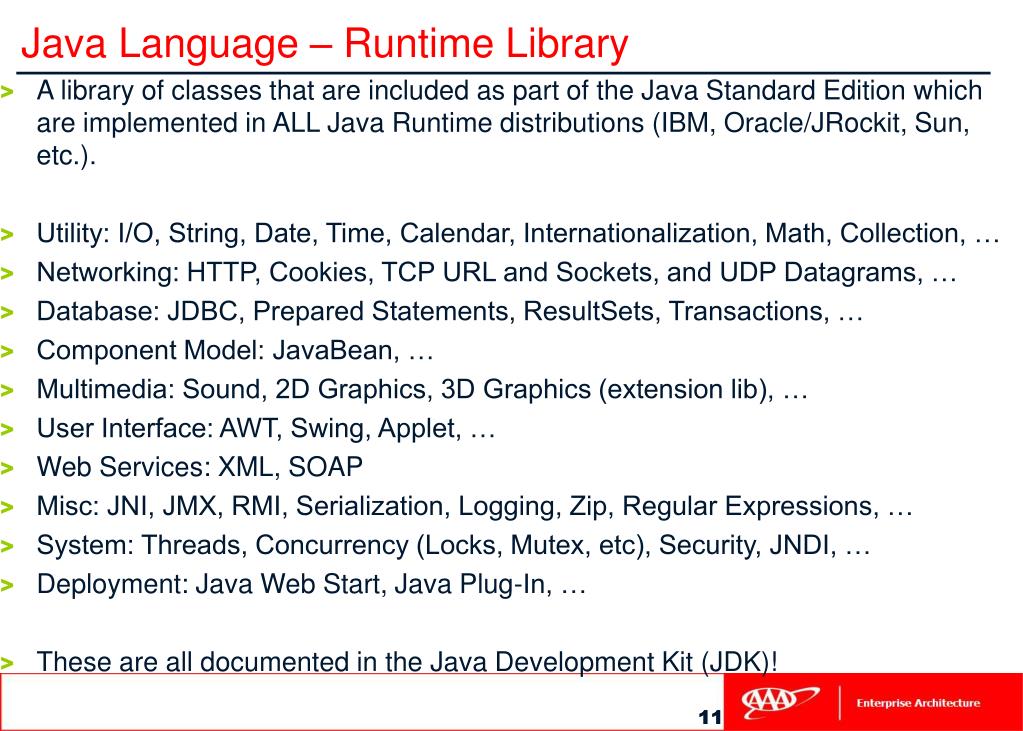 Java Language – Runtime Library

> A library of classes that are included as part of the Java Standard Edition which are implemented in ALL Java Runtime distributions (IBM, Oracle/JRockit, Sun, etc.).

> Utility: I/O, String, Date, Time, Calendar, Internationalization, Math, Collection, …
> Networking: HTTP, Cookies, TCP URL and Sockets, and UDP Datagrams, …
> Database: JDBC, Prepared Statements, ResultSets, Transactions, …
> Component Model: JavaBean, …
> Multimedia: Sound, 2D Graphics, 3D Graphics (extension lib), …
> User Interface: AWT, Swing, Applet, …
> Web Services: XML, SOAP
> Misc: JNI, JMX, RMI, Serialization, Logging, Zip, Regular Expressions, …
> System: Threads, Concurrency (Locks, Mutex, etc), Security, JNDI, …
> Deployment: Java Web Start, Java Plug-In, …

> These are all documented in the Java Development Kit (JDK)!

11

AAA

Enterprise Architecture